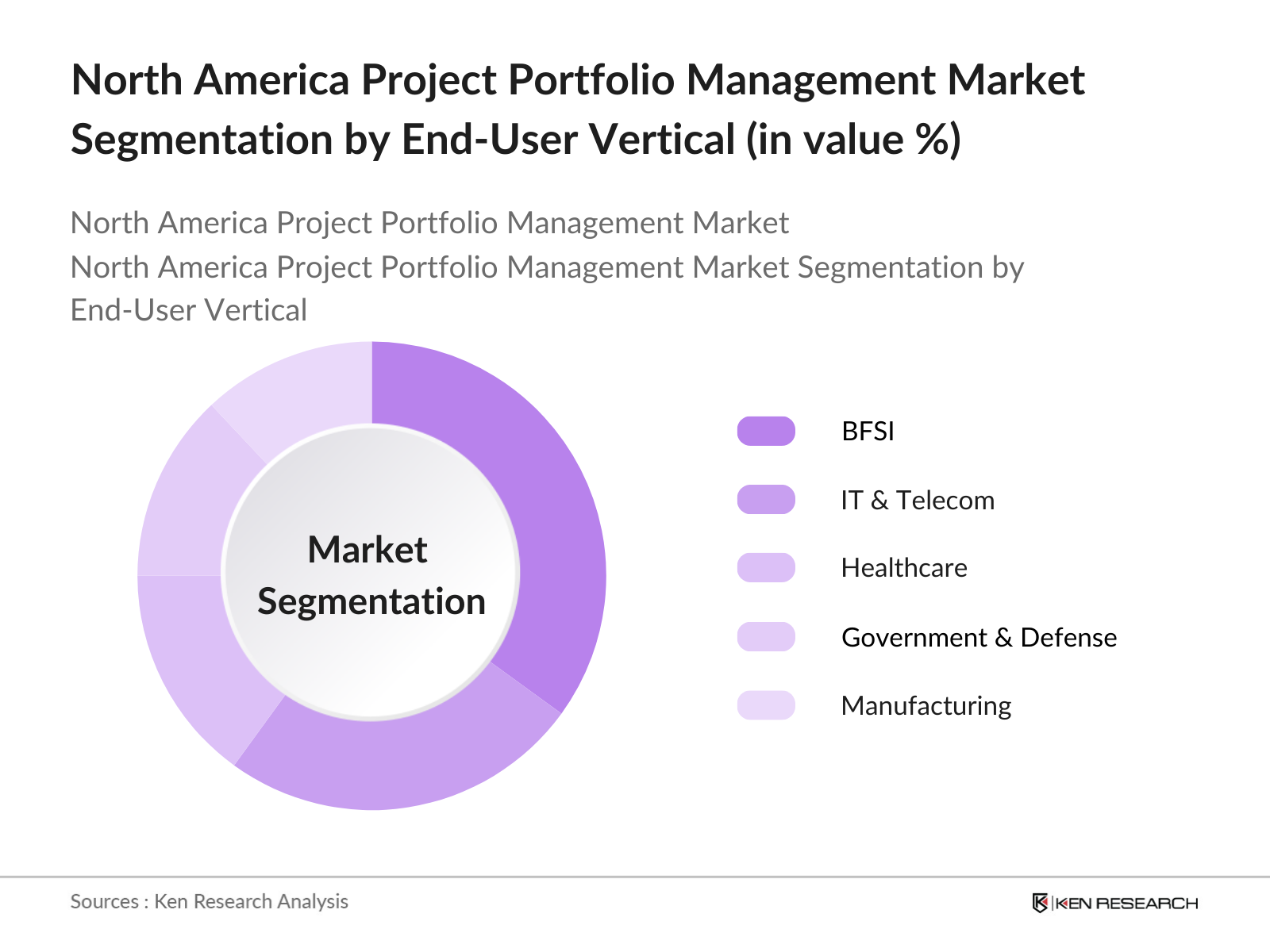 North America Project Portfolio Management Market Segmentation by End-User Vertical (in value %)

North America Project Portfolio Management Market
North America Project Portfolio Management Market Segmentation by End-User Vertical

Market Segmentation

BFSI
IT & Telecom
Healthcare
Government & Defense
Manufacturing

Sources : Ken Research Analysis

KEN RESEARCH